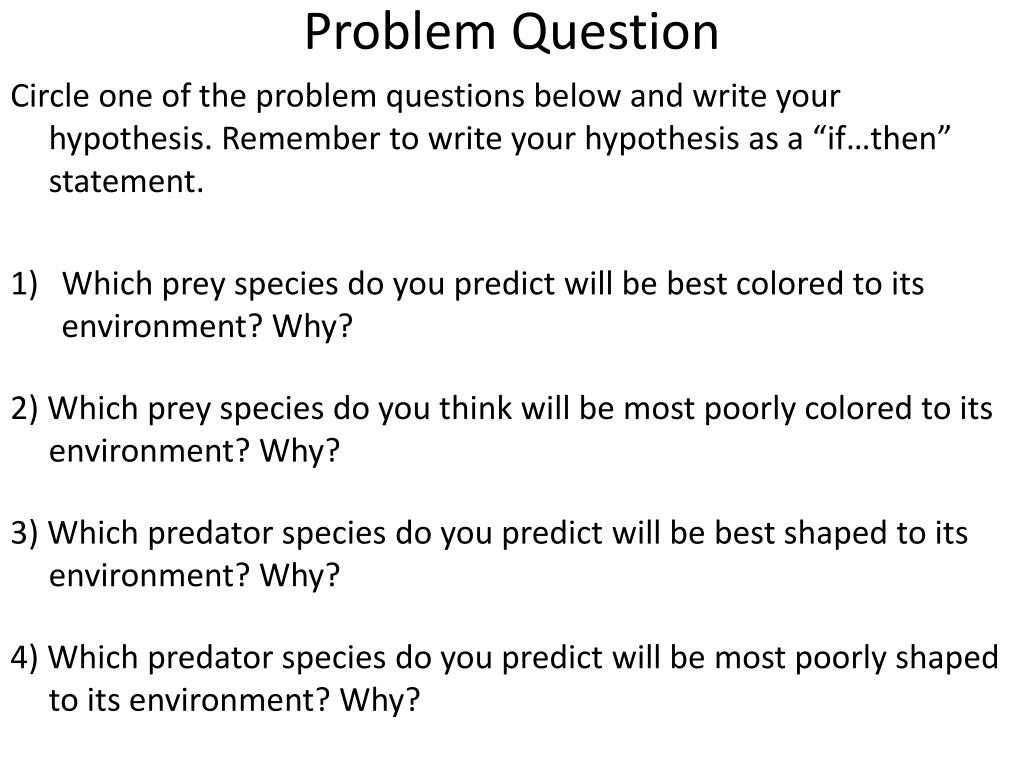 Problem Question

Circle one of the problem questions below and write your hypothesis. Remember to write your hypothesis as a “if…then” statement.

1) Which prey species do you predict will be best colored to its environment? Why?

2) Which prey species do you think will be most poorly colored to its environment? Why?

3) Which predator species do you predict will be best shaped to its environment? Why?

4) Which predator species do you predict will be most poorly shaped to its environment? Why?